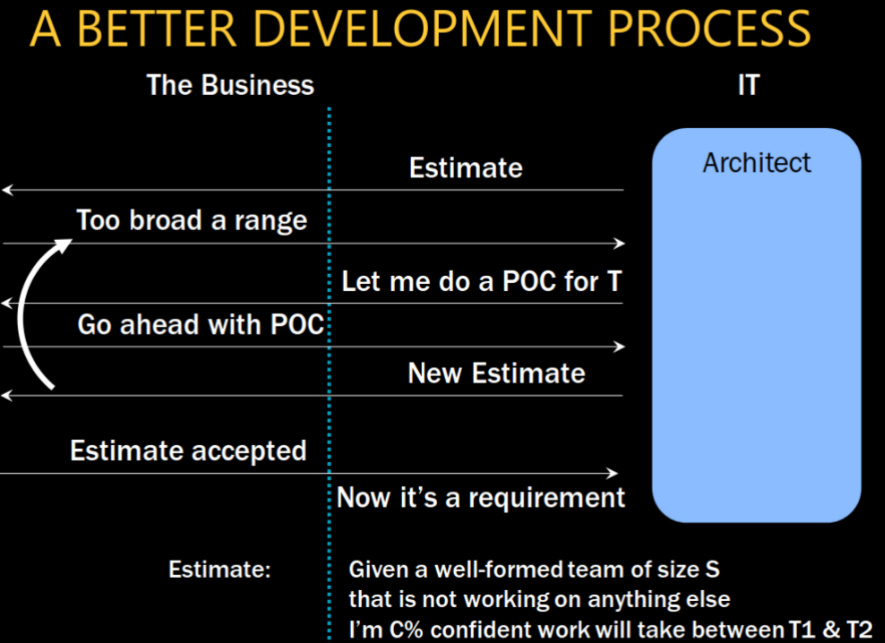 A BETTER DEVELOPMENT PROCESS

The Business

IT

Architect

Estimate

Too broad a range

Let me do a POC for T

Go ahead with POC

New Estimate

Estimate accepted

Now it's a requirement

Estimate:

Given a well-formed team of size S
that is not working on anything else
I'm C% confident work will take between T1 & T2